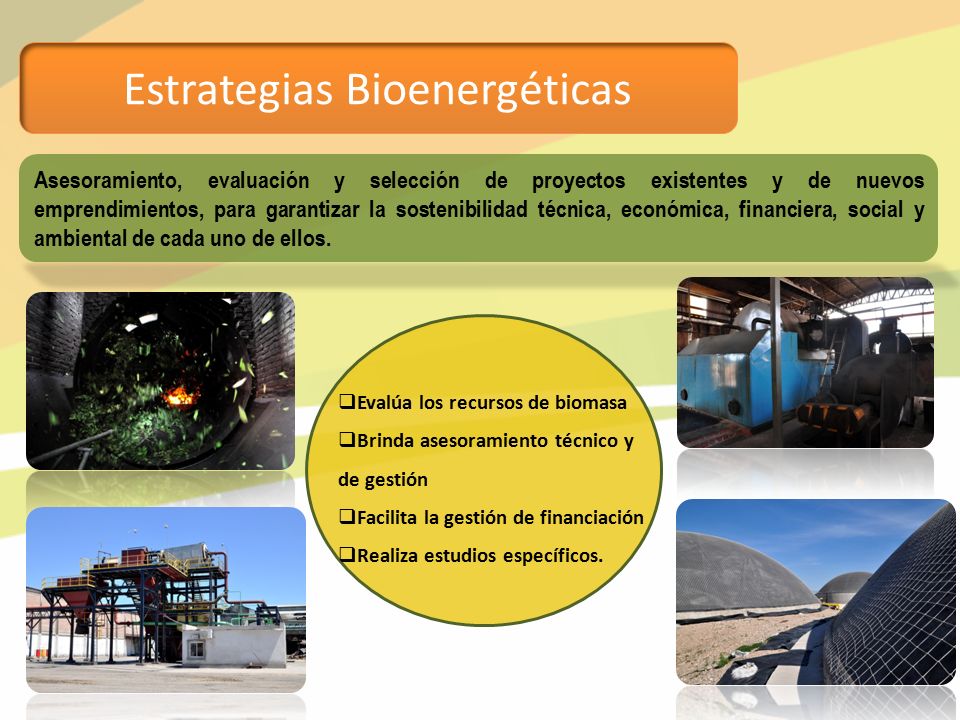 Estrategias Bioenergéticas

Asesoramiento, evaluación y selección de proyectos existentes y de nuevos emprendimientos, para garantizar la sostenibilidad técnica, económica, financiera, social y ambiental de cada uno de ellos.

❑Evalúa los recursos de biomasa
❑Brinda asesoramiento técnico y de gestión
❑Facilita la gestión de financiación
❑Realiza estudios específicos.